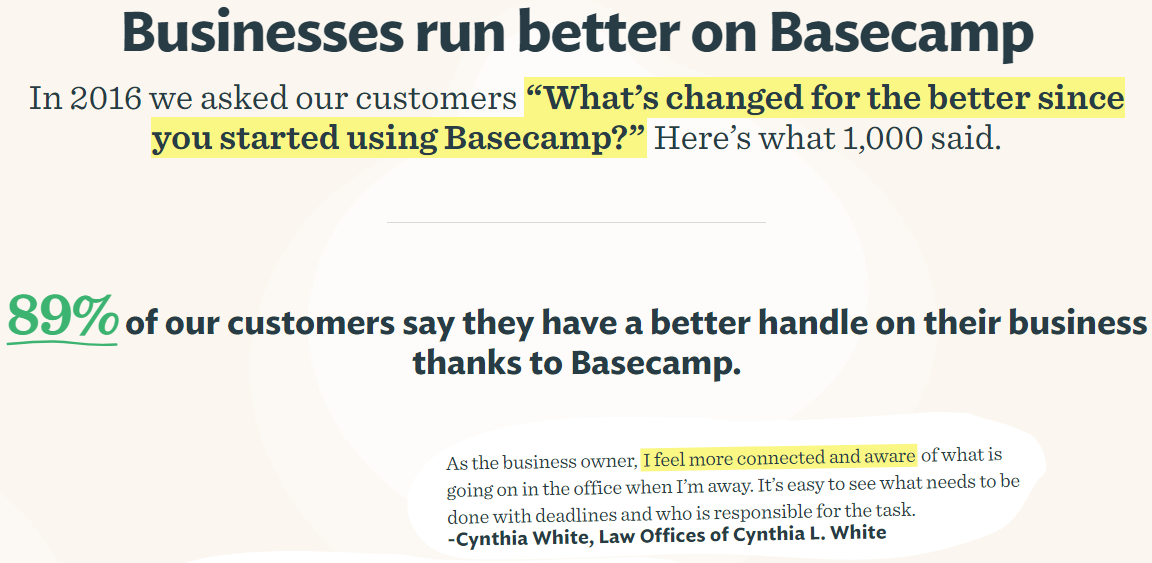 Businesses run better on Basecamp

In 2016 we asked our customers “What’s changed for the better since you started using Basecamp?” Here’s what 1,000 said.

89% of our customers say they have a better handle on their business thanks to Basecamp.

As the business owner, I feel more connected and aware of what is going on in the office when I’m away. It’s easy to see what needs to be done with deadlines and who is responsible for the task.
-Cynthia White, Law Offices of Cynthia L. White